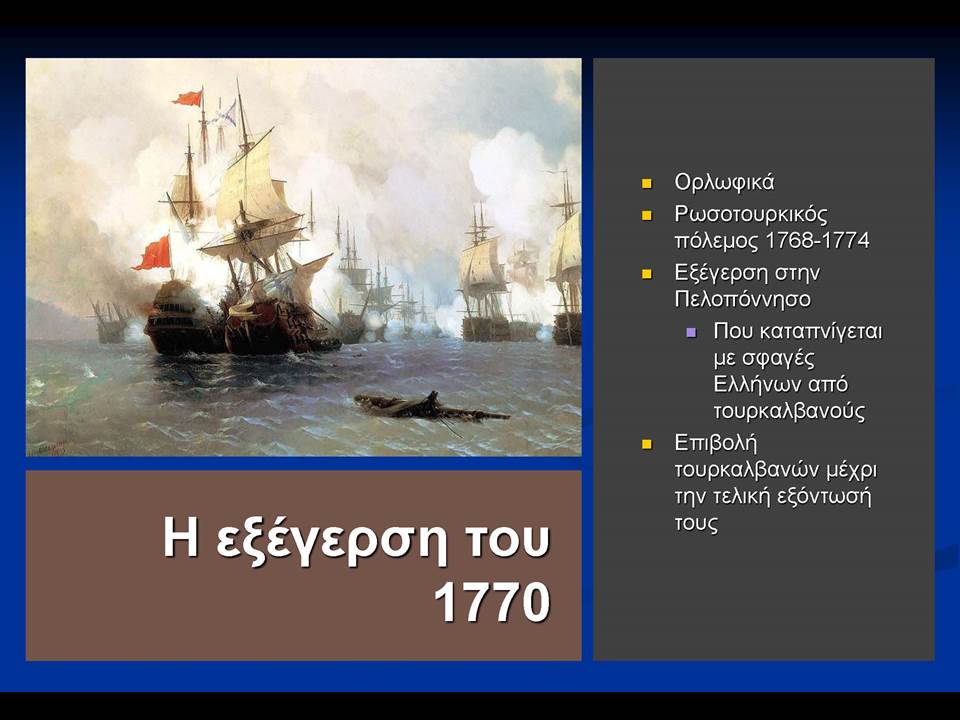 Η εξέγερση του 1770

- Ορλωφικά
- Ρωσοτουρκικός πόλεμος 1768-1774
- Εξέγερση στην Πελοπόννησο
  - Που καταπνίγεται με σφαγές Ελλήνων από τουρκαλβανούς
- Επιβολή τουρκαλβανών μέχρι την τελική εξόντωσή τους